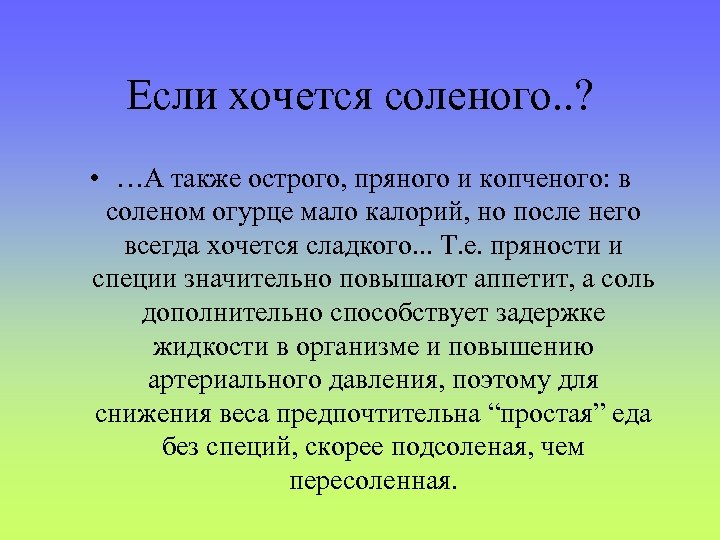 Если хочется соленого..?

• …А также острого, пряного и копченого: в соленом огурце мало калорий, но после него всегда хочется сладкого... Т.е. пряности и специи значительно повышают аппетит, а соль дополнительно способствует задержке жидкости в организме и повышению артериального давления, поэтому для снижения веса предпочтительна “простая” еда без специй, скорее подсоленая, чем пересоленная.